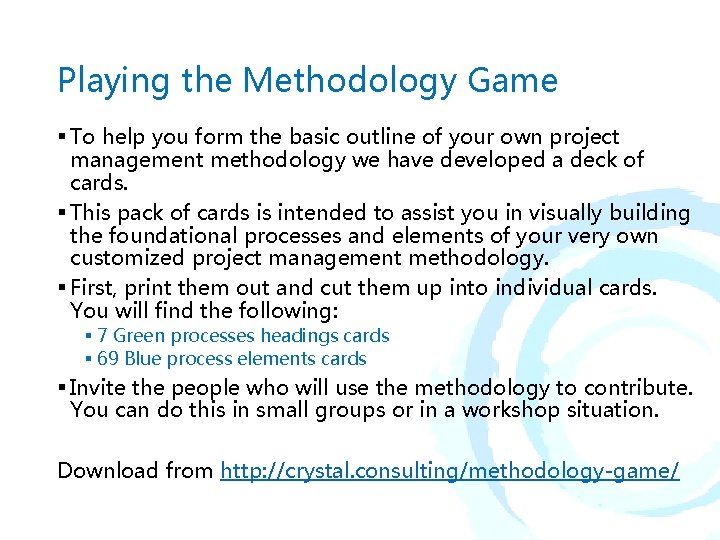 Playing the Methodology Game

▪ To help you form the basic outline of your own project management methodology we have developed a deck of cards.

▪ This pack of cards is intended to assist you in visually building the foundational processes and elements of your very own customized project management methodology.

▪ First, print them out and cut them up into individual cards. You will find the following:

▪ 7 Green processes headings cards

▪ 69 Blue process elements cards

▪ Invite the people who will use the methodology to contribute. You can do this in small groups or in a workshop situation.

Download from http://crystal.consulting/methodology-game/